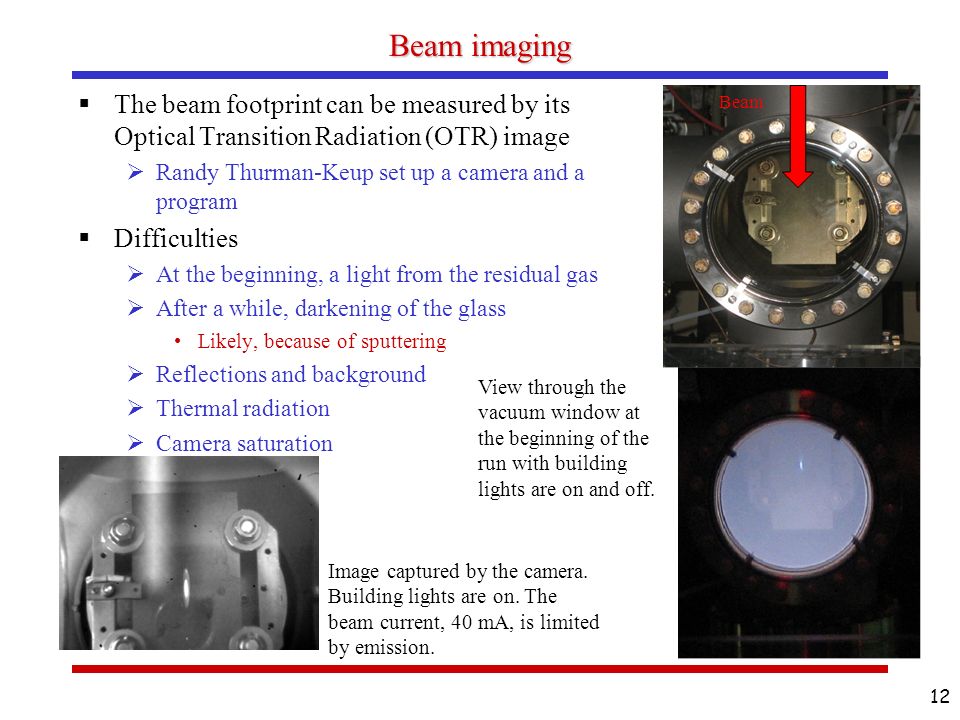 Beam imaging

▪ The beam footprint can be measured by its Optical Transition Radiation (OTR) image

➢ Randy Thurman-Keup set up a camera and a program

▪ Difficulties

➢ At the beginning, a light from the residual gas

➢ After a while, darkening of the glass

• Likely, because of sputtering

➢ Reflections and background

➢ Thermal radiation

➢ Camera saturation

Beam

View through the vacuum window at the beginning of the run with building lights are on and off.

Image captured by the camera. Building lights are on. The beam current, 40 mA, is limited by emission.

12